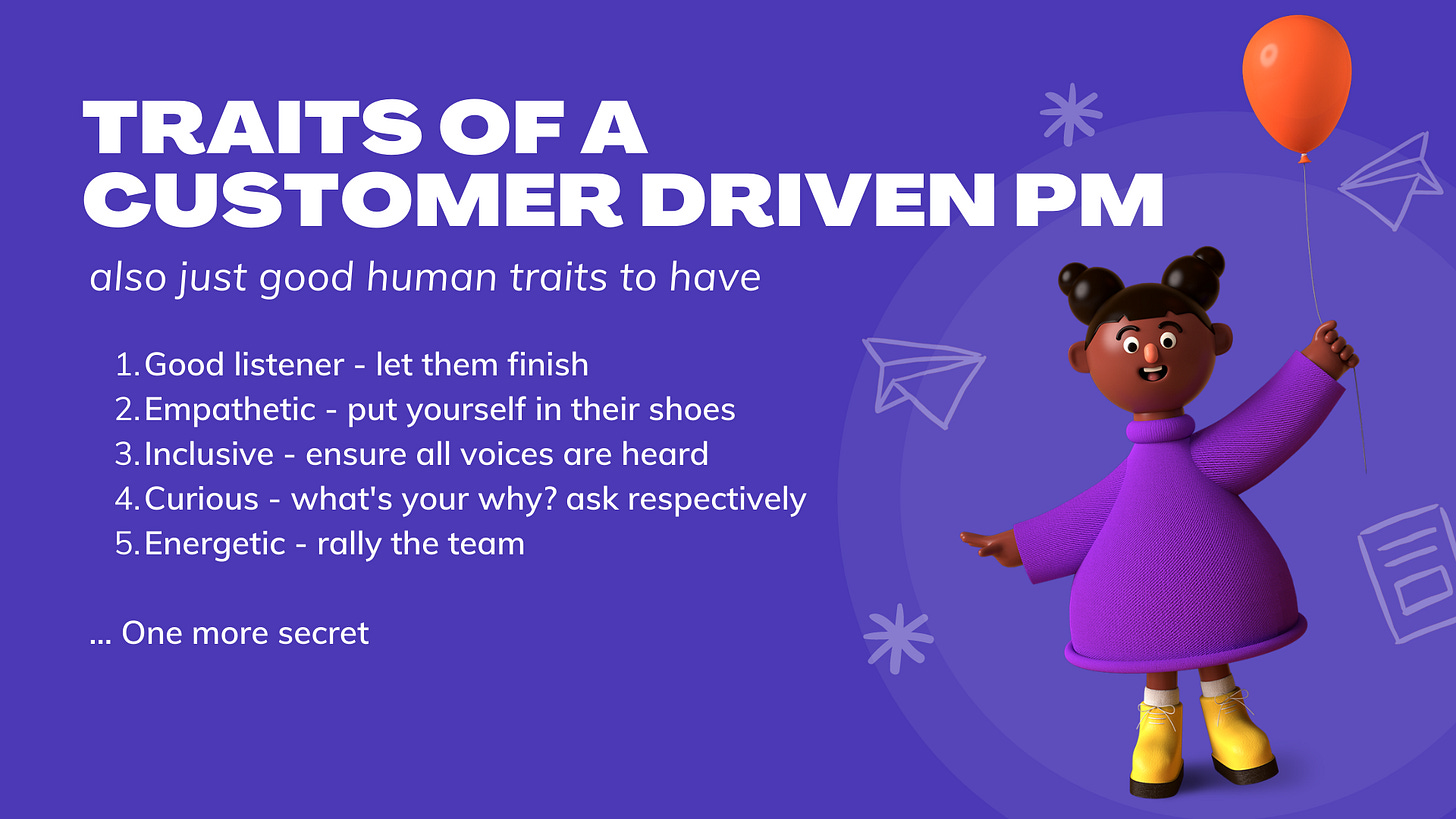 TRAITS OF A CUSTOMER DRIVEN PM

also just good human traits to have

1. Good listener - let them finish
2. Empathetic - put yourself in their shoes
3. Inclusive - ensure all voices are heard
4. Curious - what's your why? ask respectively
5. Energetic - rally the team

... One more secret